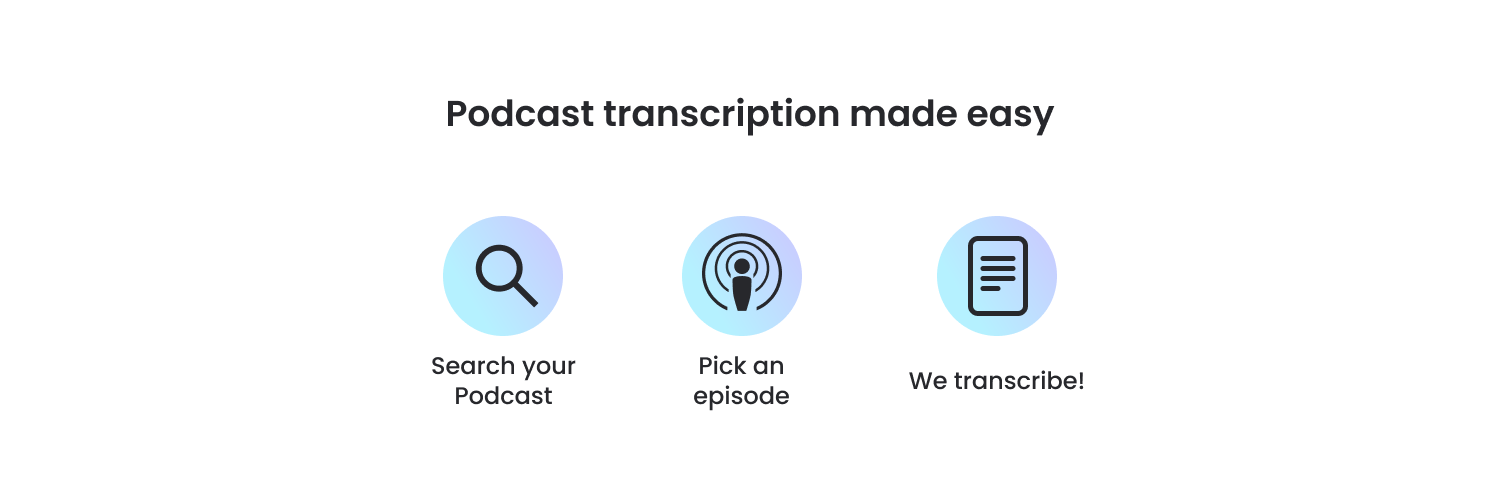 Podcast transcription made easy

Search your Podcast

Pick an episode

We transcribe!